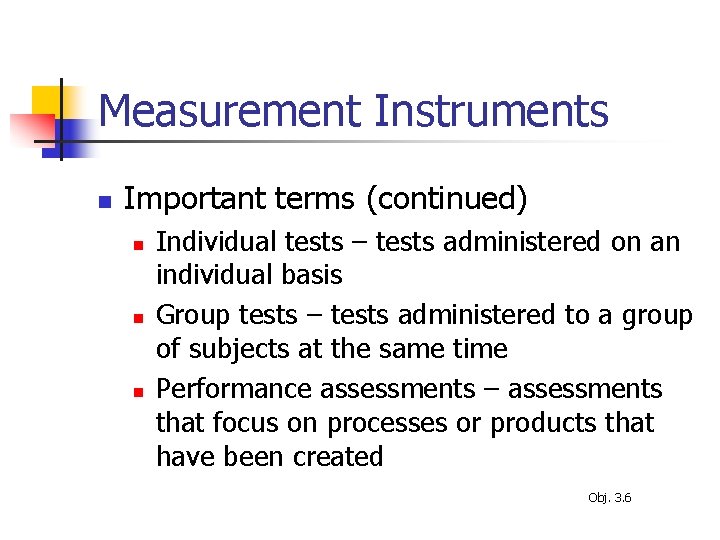 Measurement Instruments

Important terms (continued)

Individual tests – tests administered on an individual basis

Group tests – tests administered to a group of subjects at the same time

Performance assessments – assessments that focus on processes or products that have been created

Obj. 3.6